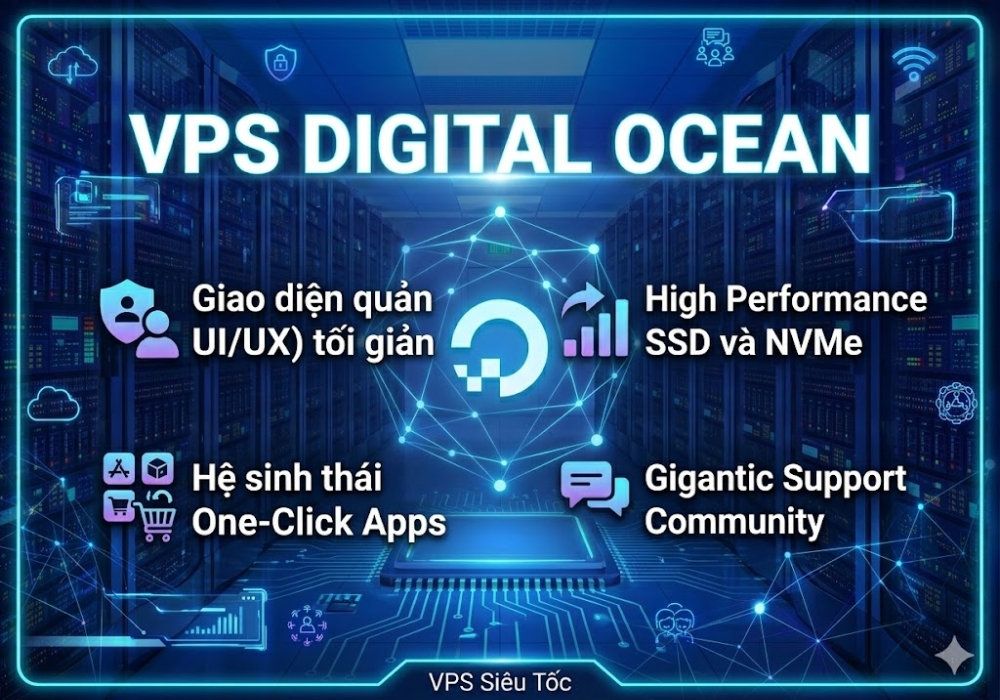 VPS DIGITAL OCEAN

Giao diện quản UI/UX) tối giản

High Performance SSD và NVMe

Hệ sinh thái One-Click Apps

Gigantic Support Community

VPS Siêu Tốc